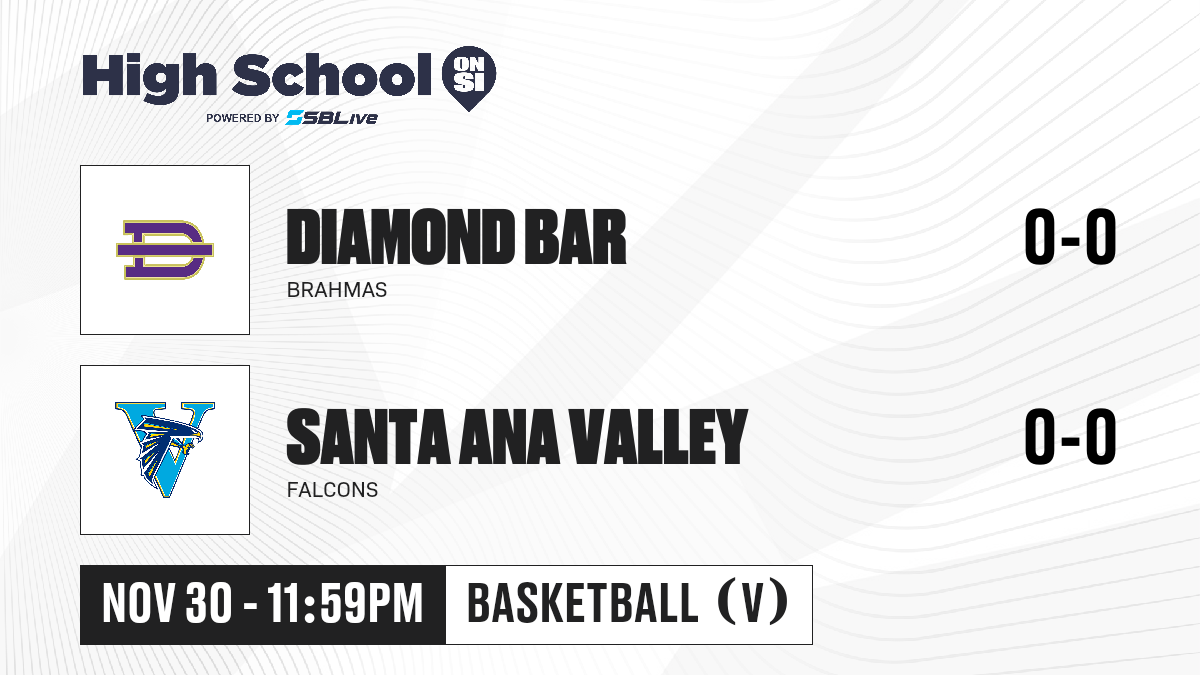 High School ON SI
POWERED BY SBLive

DIAMOND BAR
BRAHMAS
0-0

SANTA ANA VALLEY
FALCONS
0-0

NOV 30 - 11:59PM
BASKETBALL (V)